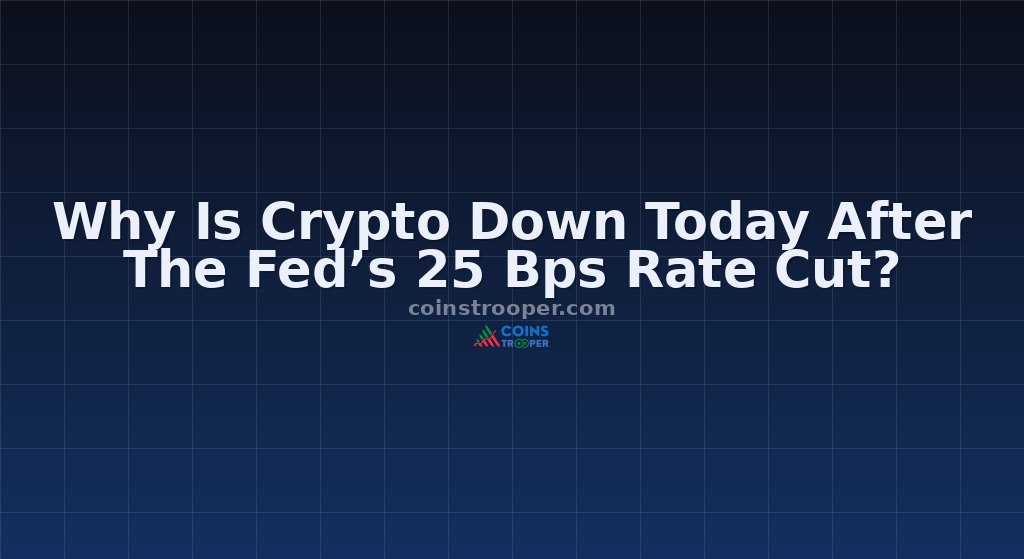 Why Is Crypto Down Today After The Fed’s 25 Bps Rate Cut?

coinstrooper.com

COINS TROOPER